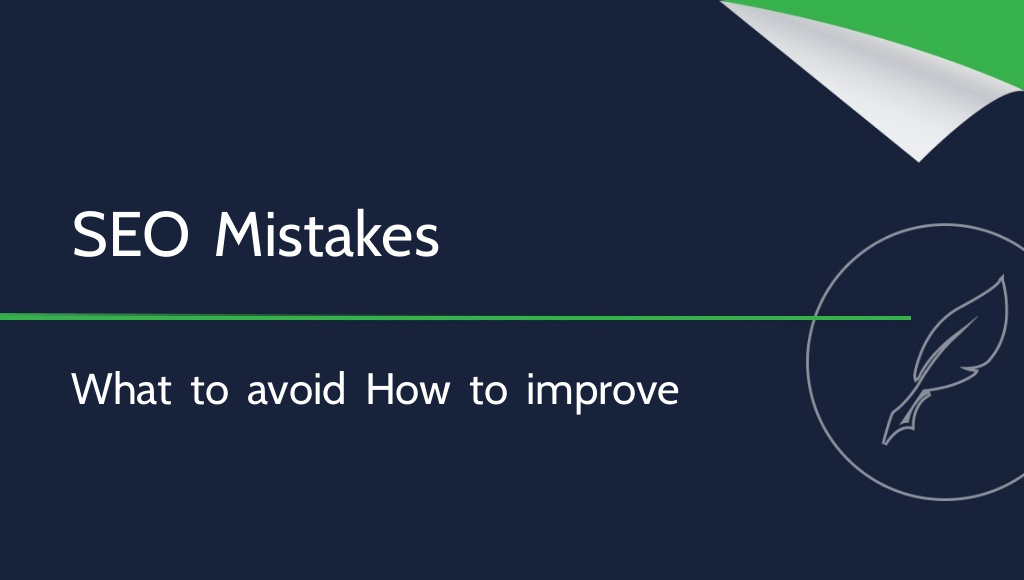 SEO Mistakes

What to avoid How to improve